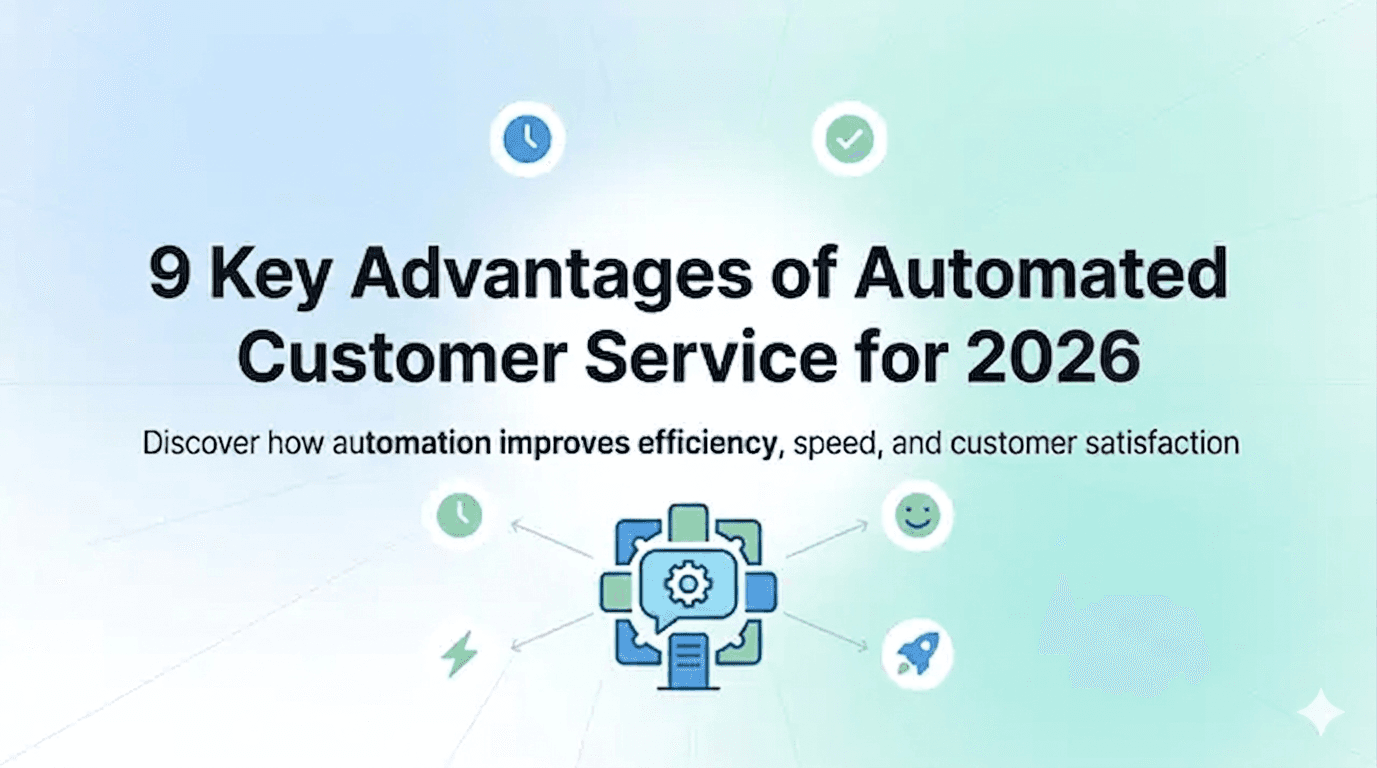 9 Key Advantages of Automated Customer Service for 2026

Discover how automation improves efficiency, speed, and customer satisfaction